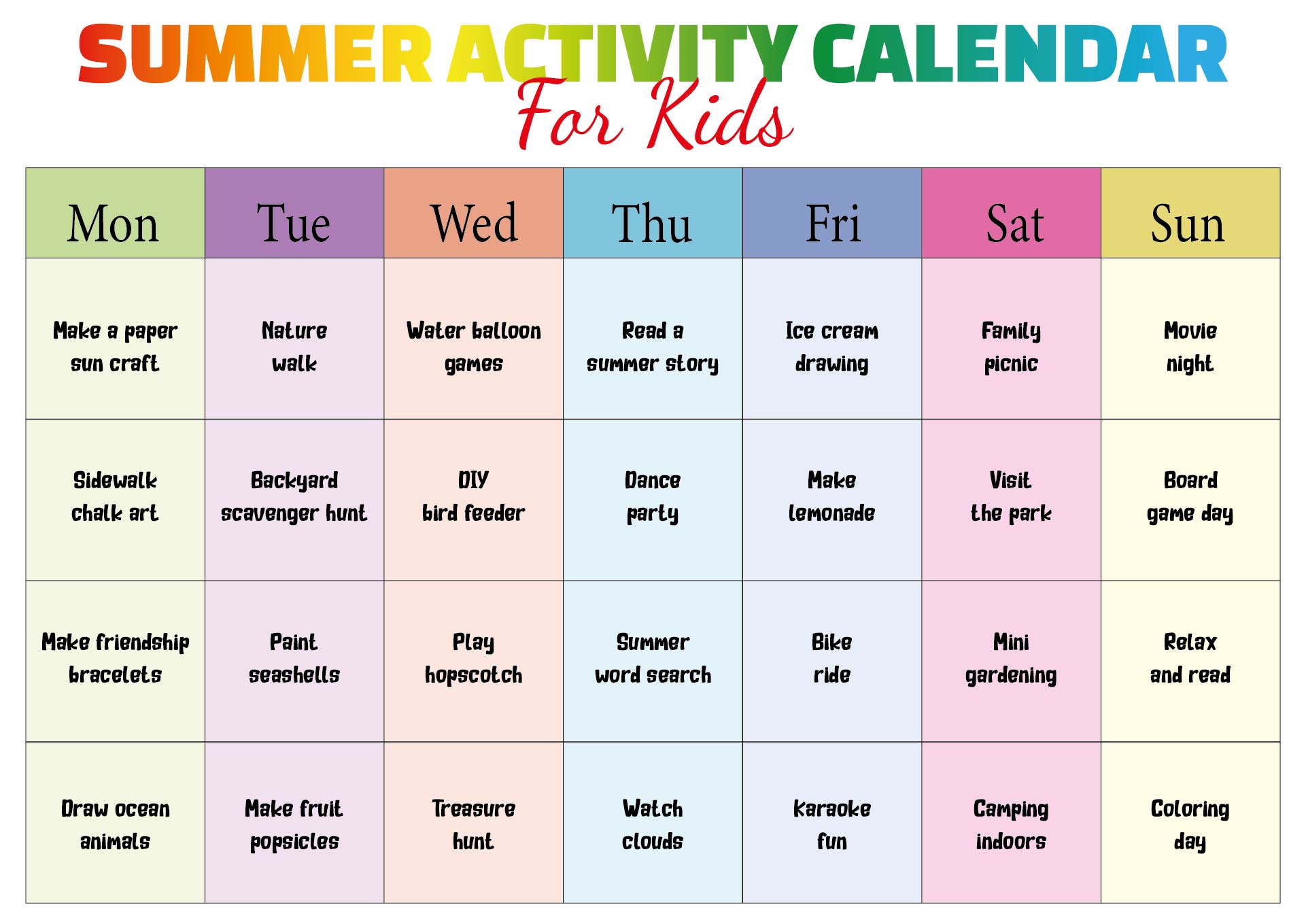 SUMMER ACTIVITY CALENDAR
For Kids

| Mon | Tue | Wed | Thu | Fri | Sat | Sun |
|---|---|---|---|---|---|---|
| Make a paper sun craft | Nature walk | Water balloon games | Read a summer story | Ice cream drawing | Family picnic | Movie night |
| Sidewalk chalk art | Backyard scavenger hunt | DIY bird feeder | Dance party | Make lemonade | Visit the park | Board game day |
| Make friendship bracelets | Paint seashells | Play hopscotch | Summer word search | Bike ride | Mini gardening | Relax and read |
| Draw ocean animals | Make fruit popsicles | Treasure hunt | Watch clouds | Karaoke fun | Camping indoors | Coloring day |